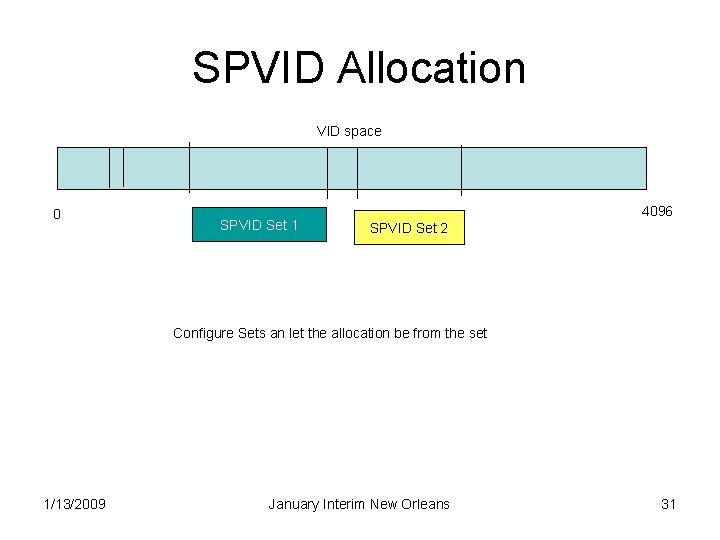 SPVID Allocation

VID space

0

4096

SPVID Set 1

SPVID Set 2

Configure Sets an let the allocation be from the set

1/13/2009

January Interim New Orleans

31